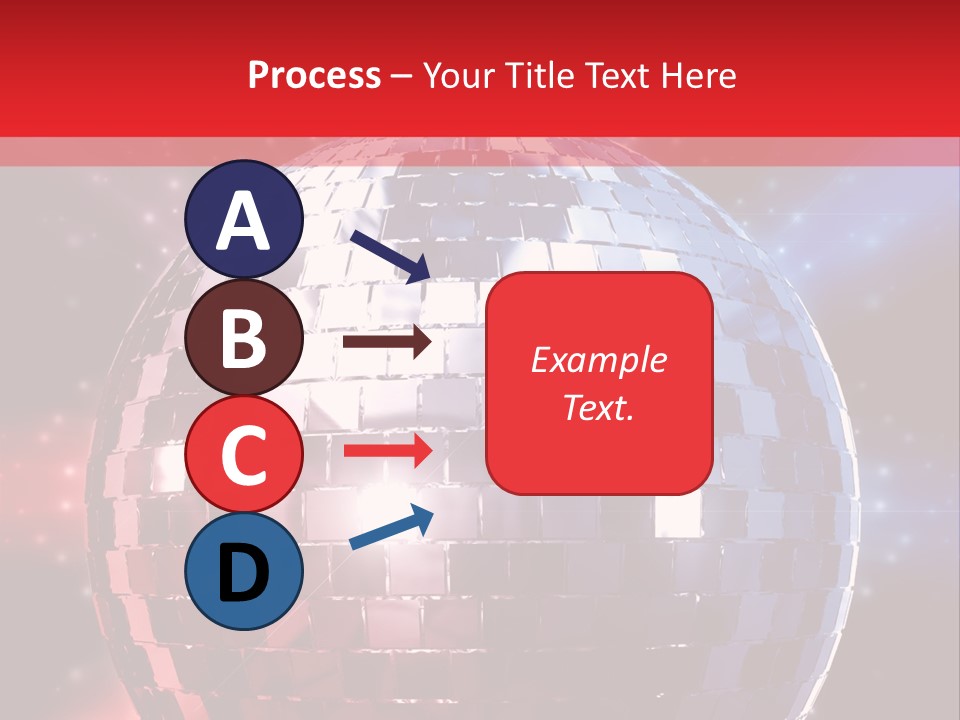 Process – Your Title Text Here

A

B

C

D

Example Text.